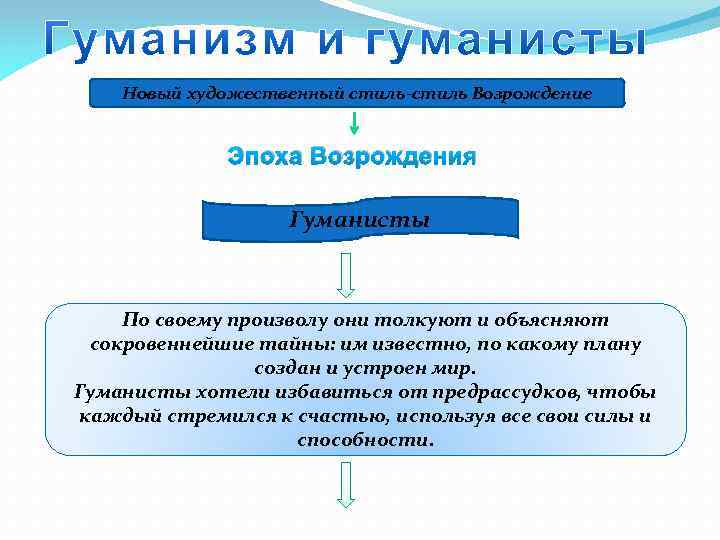 Гуманизм и гуманисты

Новый художественный стиль-стиль Возрождение

Эпоха Возрождения

Гуманисты

По своему произволу они толкуют и объясняют сокровеннейшие тайны: им известно, по какому плану создан и устроен мир.
Гуманисты хотели избавиться от предрассудков, чтобы каждый стремился к счастью, используя все свои силы и способности.